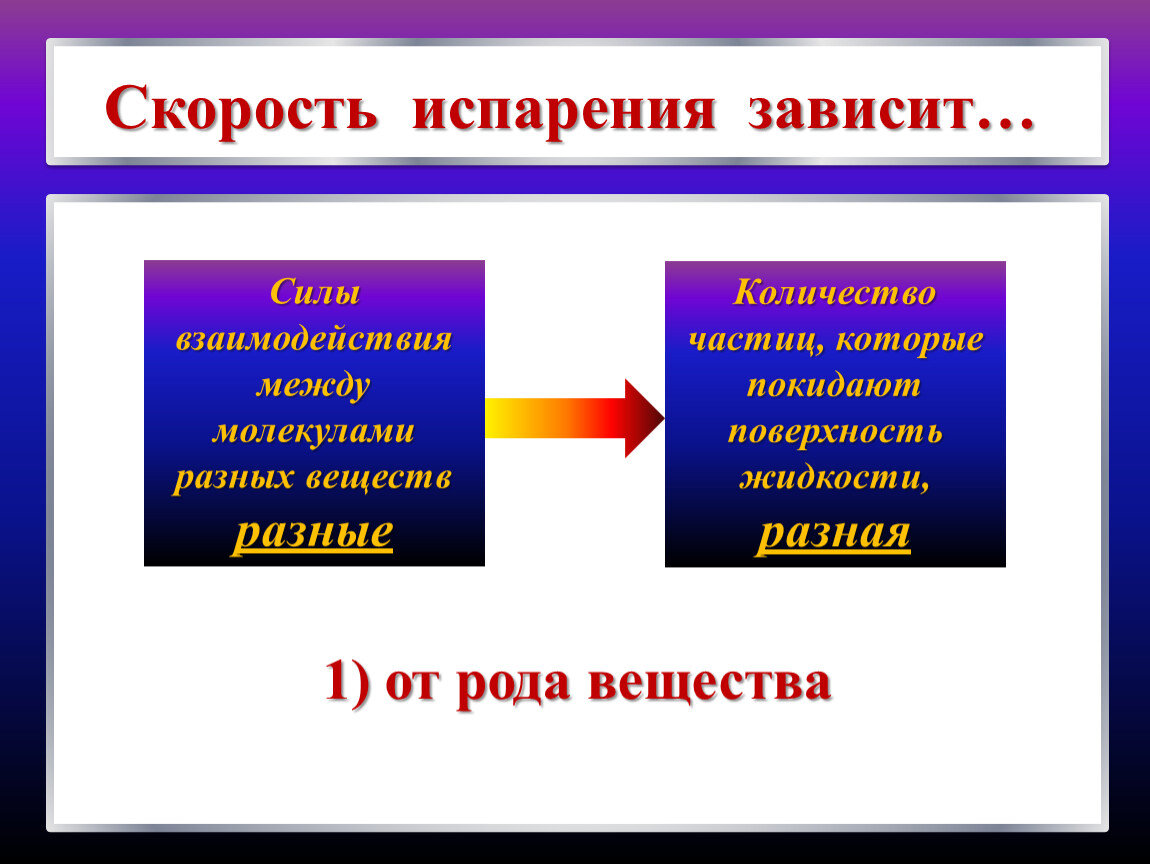 Скорость испарения зависит…

Силы взаимодействия между молекулами разных веществ разные

Количество частиц, которые покидают поверхность жидкости, разная

1) от рода вещества